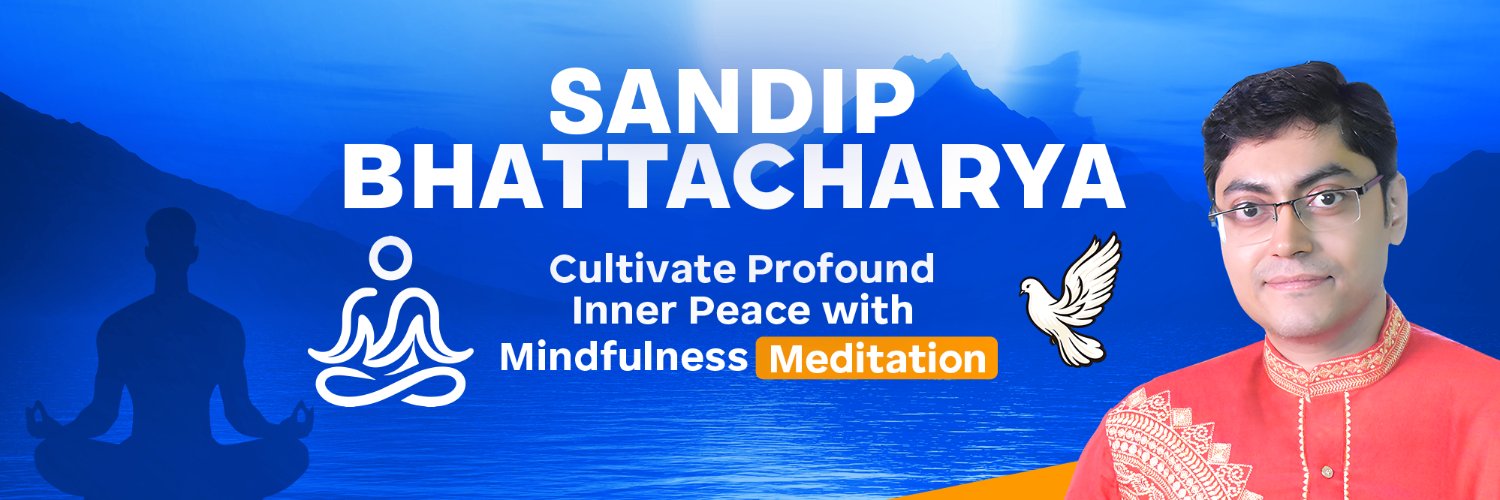 SANDIP BHATTACHARYA

Cultivate Profound Inner Peace with Mindfulness Meditation